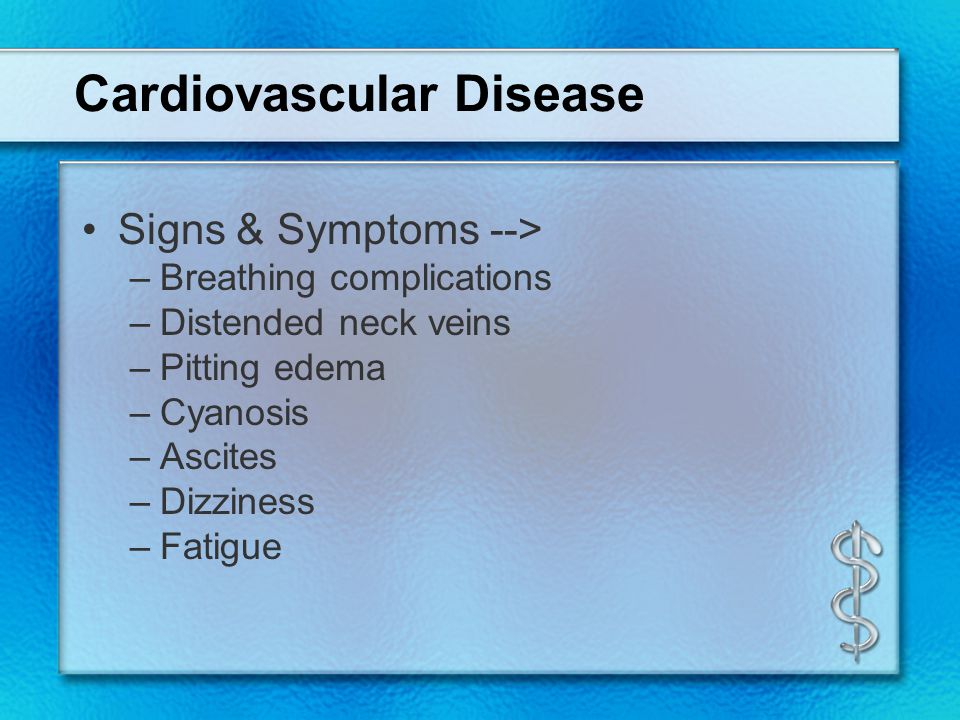 Cardiovascular Disease

• Signs & Symptoms -->
– Breathing complications
– Distended neck veins
– Pitting edema
– Cyanosis
– Ascites
– Dizziness
– Fatigue